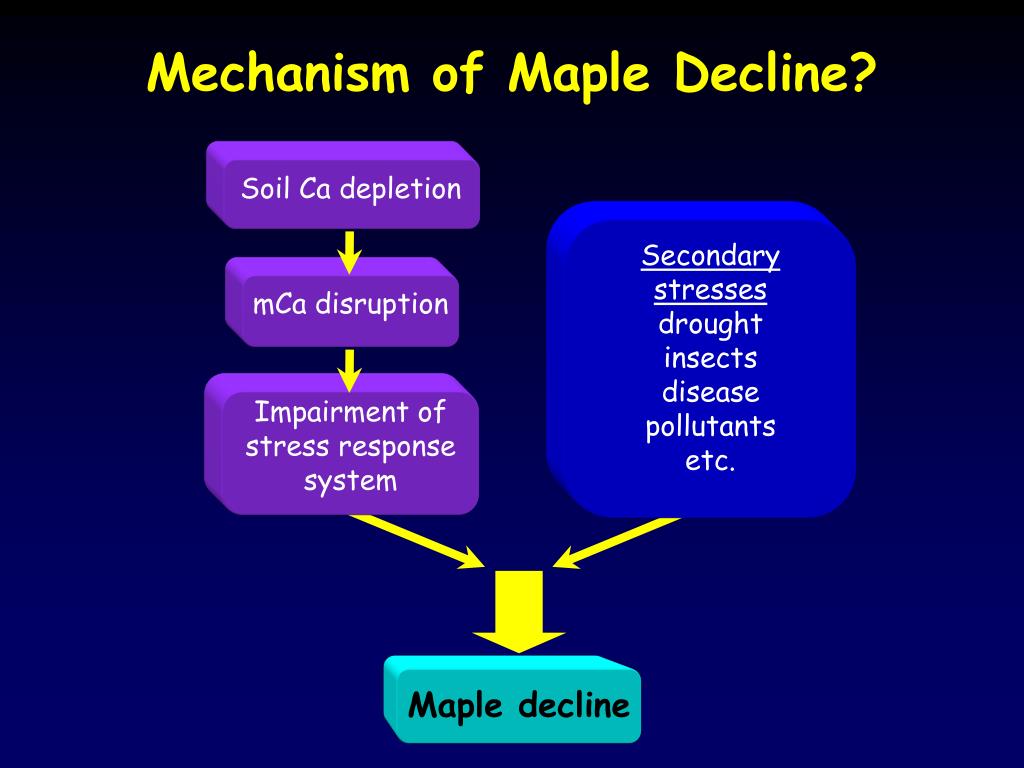 Mechanism of Maple Decline?

Soil Ca depletion

mCa disruption

Impairment of stress response system

Secondary stresses
drought
insects
disease
pollutants
etc.

Maple decline